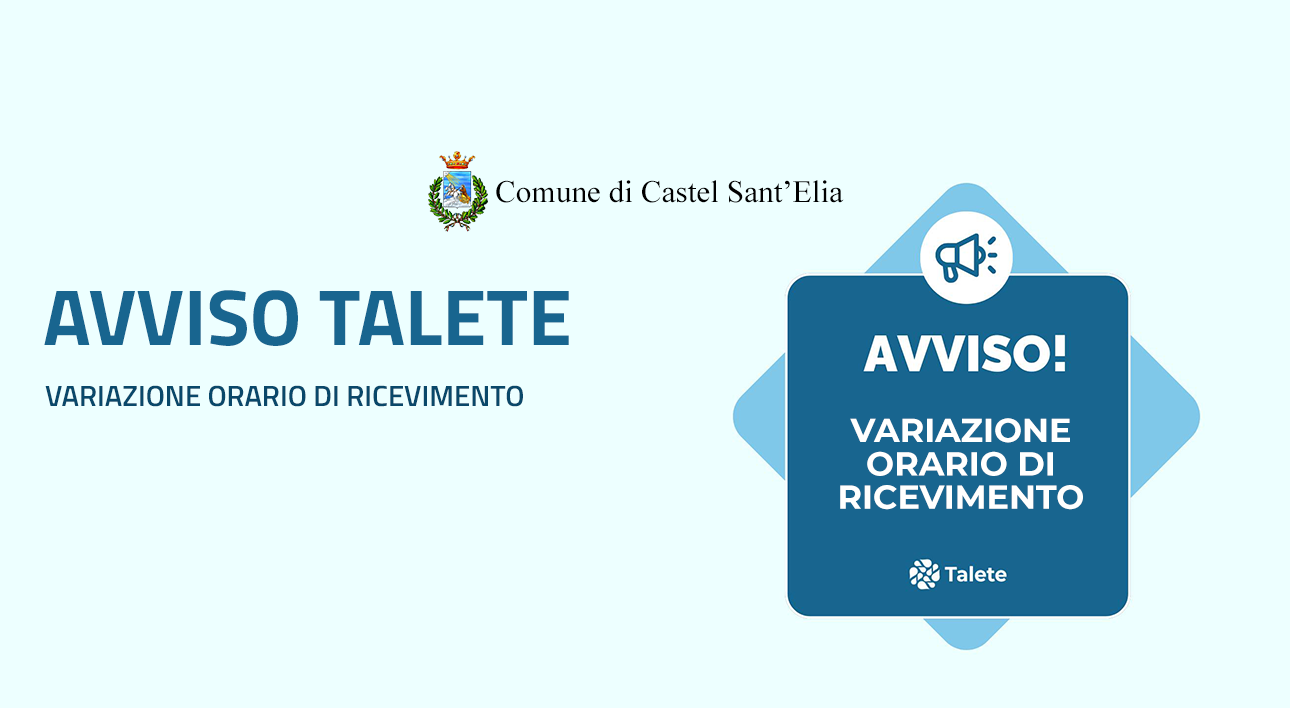 Comune di Castel Sant’Elia

AVVISO TALETE

VARIAZIONE ORARIO DI RICEVIMENTO

AVVISO!

VARIAZIONE ORARIO DI RICEVIMENTO

Talete